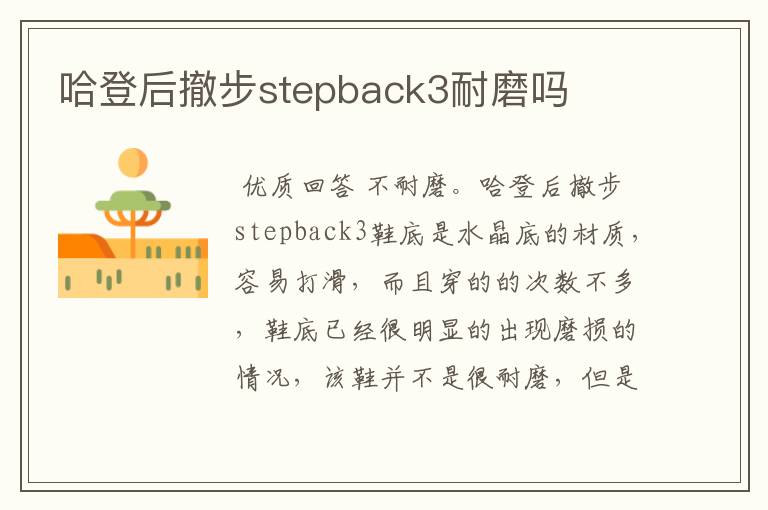 哈登后撤步stepback3耐磨吗

优质回答 不耐磨。哈登后撤步stepback3鞋底是水晶底的材质，容易打滑，而且穿的的次数不多，鞋底已经很明显的出现磨损的情况，该鞋并不是很耐磨，但是